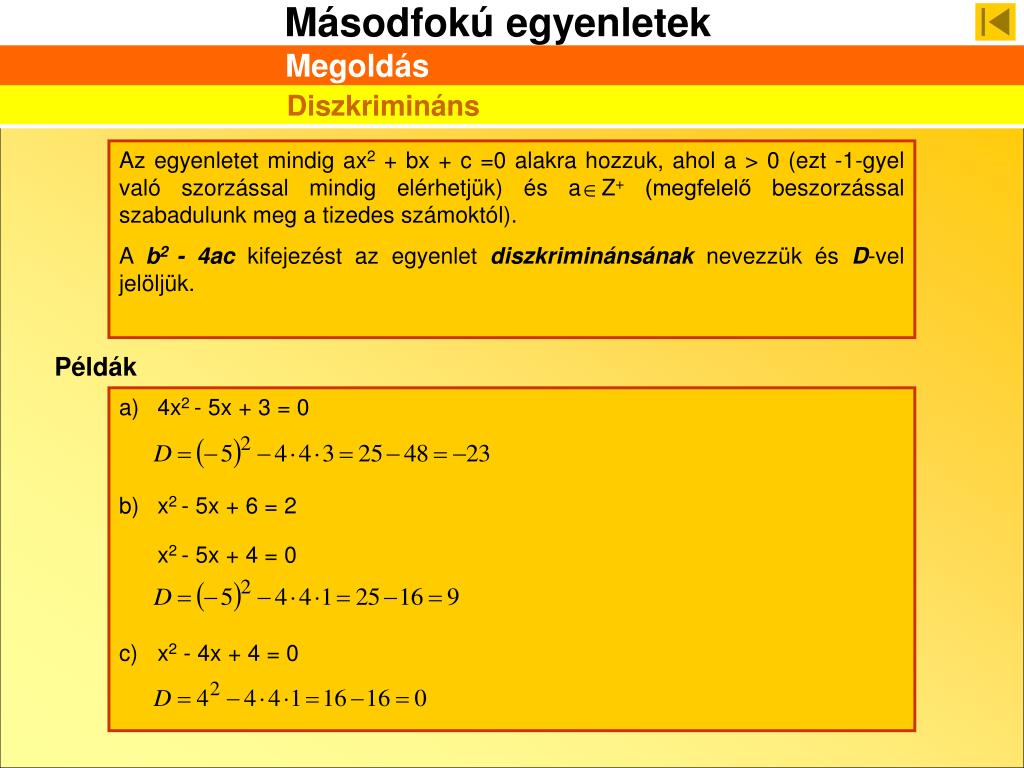 Másodfokú egyenletek

Megoldás

Diszkrimináns

Az egyenletet mindig $ax^2 + bx + c = 0$ alakra hozzuk, ahol $a > 0$ (ezt -1-gyel való szorzással mindig elérhetjük) és $a \in Z^+$ (megfelelő beszorzással szabadulunk meg a tizedes számoktól).

A $b^2 - 4ac$ kifejezést az egyenlet diszkriminánsának nevezzük és D-vel jelöljük.

Példák

a) $4x^2 - 5x + 3 = 0$

$D = (-5)^2 - 4 \cdot 4 \cdot 3 = 25 - 48 = -23$

b) $x^2 - 5x + 6 = 2$

$x^2 - 5x + 4 = 0$

$D = (-5)^2 - 4 \cdot 4 \cdot 1 = 25 - 16 = 9$

c) $x^2 - 4x + 4 = 0$

$D = 4^2 - 4 \cdot 4 \cdot 1 = 16 - 16 = 0$